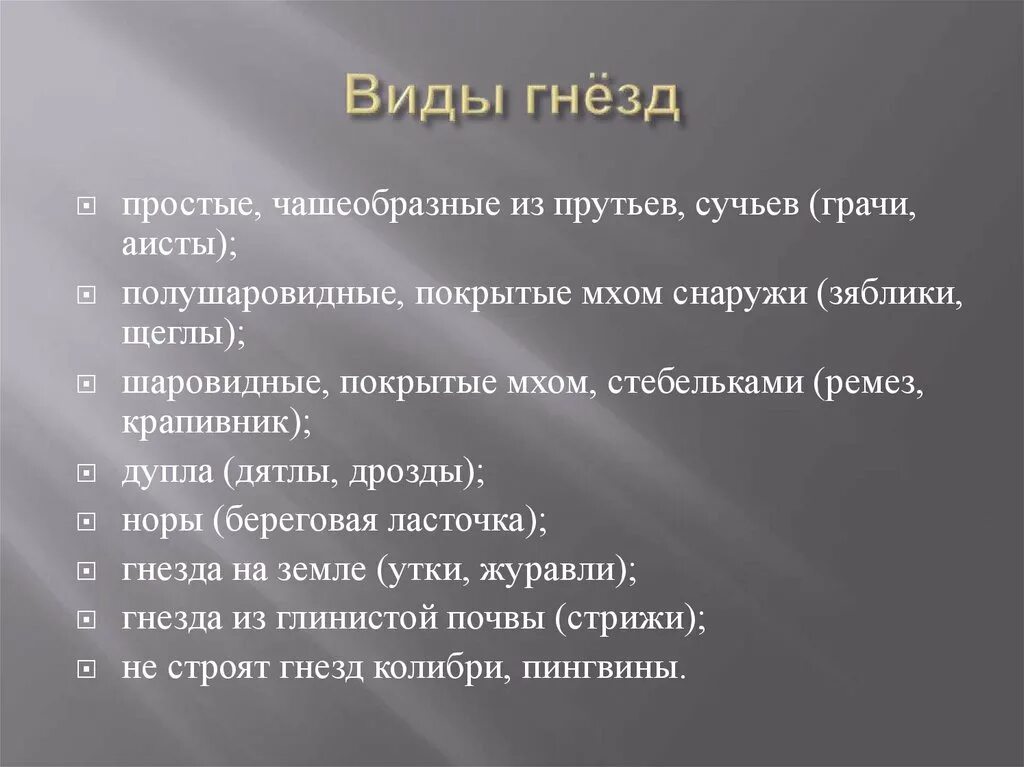 Виды гнёзд

простые, чашеобразные из прутьев, сучьев (грачи, аисты);

полушаровидные, покрытые мхом снаружи (зяблики, щеглы);

шаровидные, покрытые мхом, стебельками (ремез, крапивник);

дупла (дятлы, дрозды);

норы (береговая ласточка);

гнезда на земле (утки, журавли);

гнезда из глинистой почвы (стрижи);

не строят гнезд колибри, пингвины.